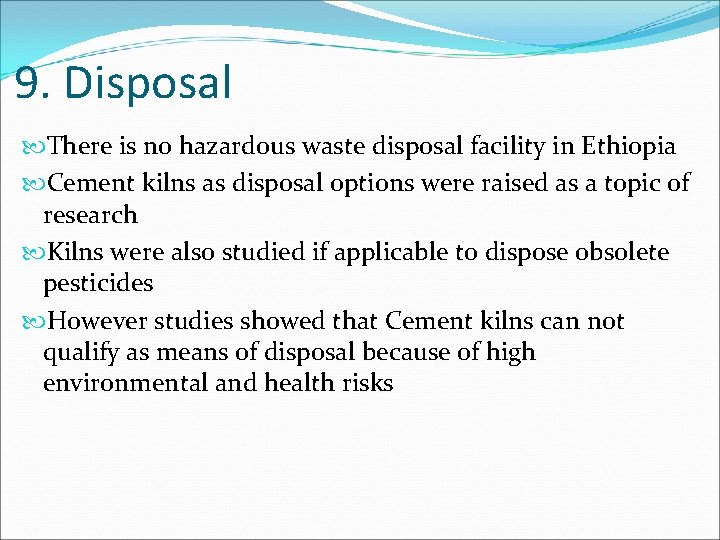 9. Disposal

There is no hazardous waste disposal facility in Ethiopia

Cement kilns as disposal options were raised as a topic of research

Kilns were also studied if applicable to dispose obsolete pesticides

However studies showed that Cement kilns can not qualify as means of disposal because of high environmental and health risks